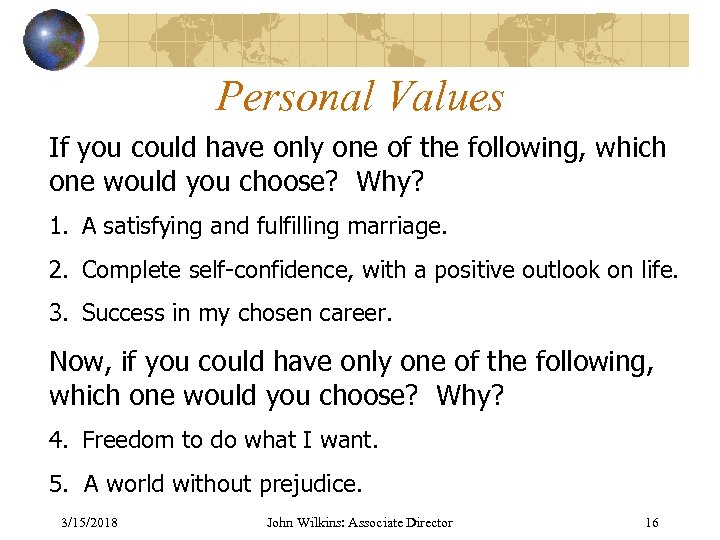 Personal Values

If you could have only one of the following, which one would you choose? Why?

1. A satisfying and fulfilling marriage.

2. Complete self-confidence, with a positive outlook on life.

3. Success in my chosen career.

Now, if you could have only one of the following, which one would you choose? Why?

4. Freedom to do what I want.

5. A world without prejudice.

3/15/2018 John Wilkins: Associate Director 16